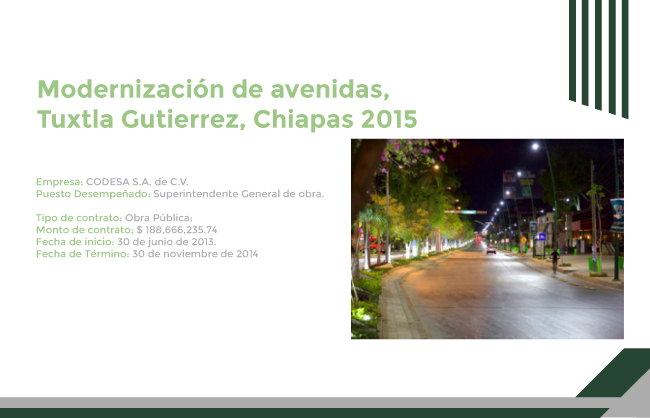 Modernización de avenidas, Tuxtla Gutierrez, Chiapas 2015

Empresa: CODESA S.A. de C.V.
Puesto Desempeñado: Superintendente General de obra.

Tipo de contrato: Obra Pública;
Monto de contrato: $ 188,666,235.74
Fecha de inicio: 30 de junio de 2013.
Fecha de Término: 30 de noviembre de 2014